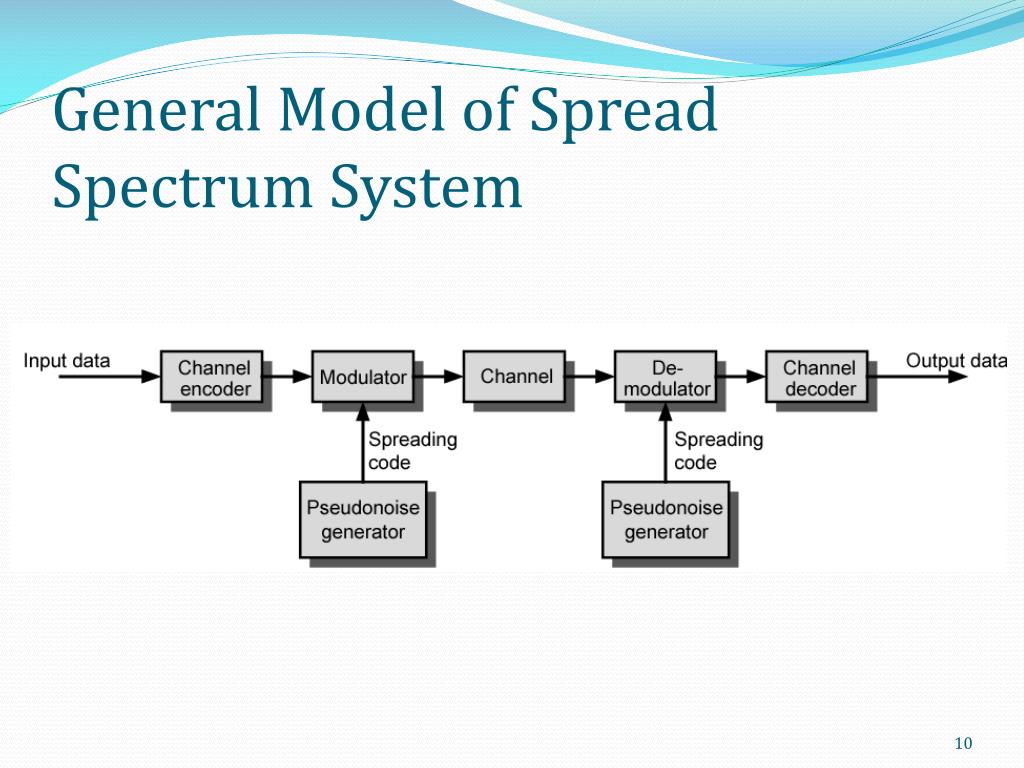 General Model of Spread Spectrum System

Input data

Channel encoder

Modulator

Channel

De-modulator

Channel decoder

Output data

Spreading code

Pseudonoise generator

Spreading code

Pseudonoise generator

10